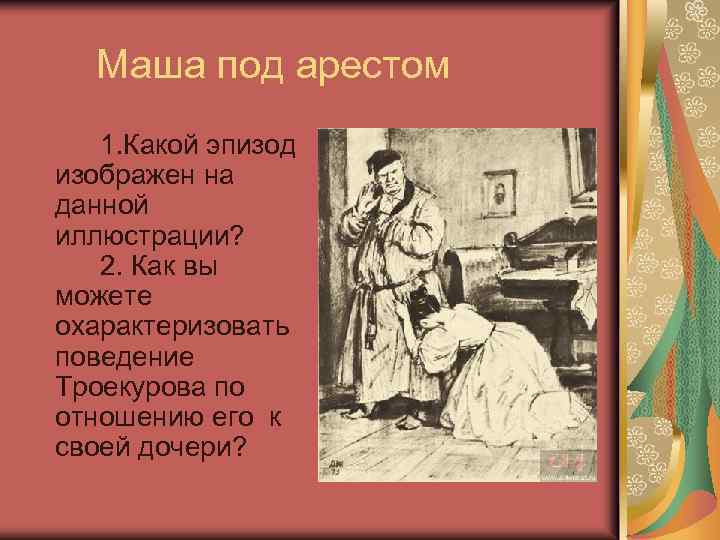 Маша под арестом

1.Какой эпизод изображен на данной иллюстрации?

2. Как вы можете охарактеризовать поведение Троекурова по отношению его к своей дочери?